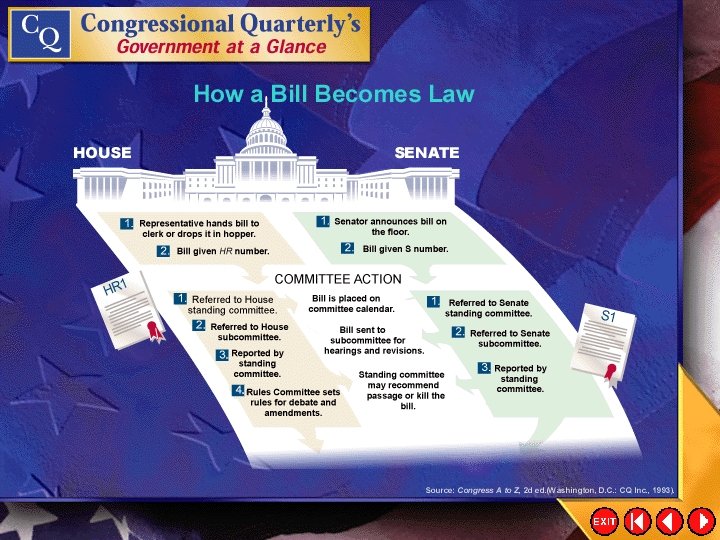 CQ Congressional Quarterly's
Government at a Glance

How a Bill Becomes Law

HOUSE

SENATE

1. Representative hands bill to clerk or drops it in hopper.

2. Bill given HR number.

1. Senator announces bill on the floor.

2. Bill given S number.

COMMITTEE ACTION

HR1

1. Referred to House standing committee.

2. Referred to House subcommittee.

3. Reported by standing committee.

4. Rules Committee sets rules for debate and amendments.

Bill is placed on committee calendar.

Bill sent to subcommittee for hearings and revisions.

Standing committee may recommend passage or kill the bill.

1. Referred to Senate standing committee.

2. Referred to Senate subcommittee.

3. Reported by standing committee.

S1

Source: Congress A to Z, 2d ed.(Washington, D.C.: CQ Inc., 1993).

EXIT